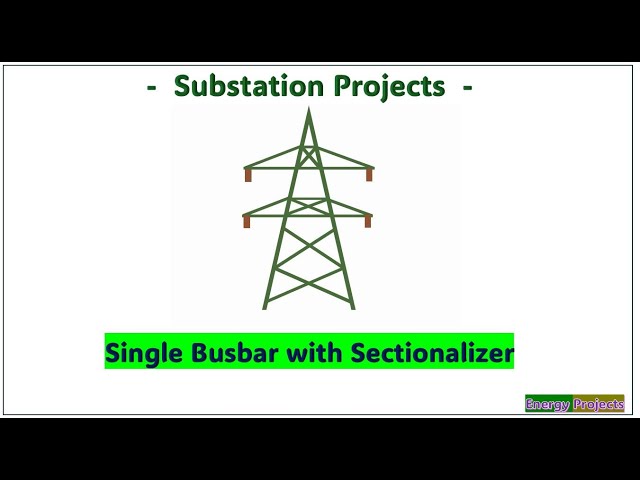 - Substation Projects -

Single Busbar with Sectionalizer

Energy Projects